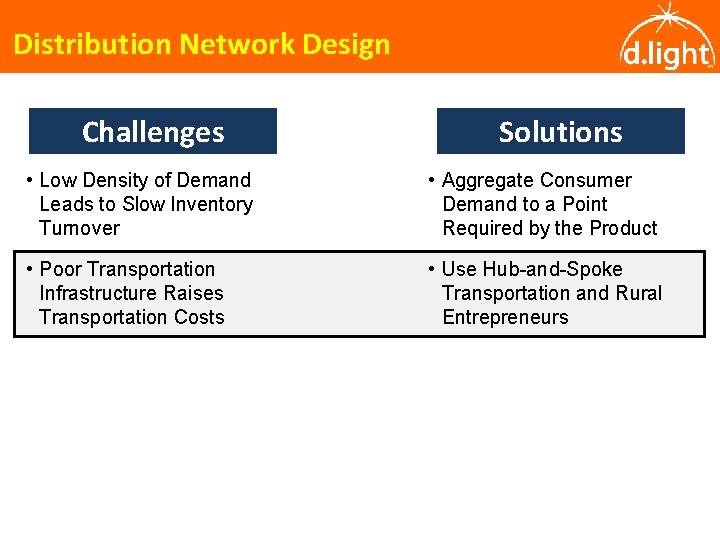 Distribution Network Design

d.light

Challenges

• Low Density of Demand Leads to Slow Inventory Turnover

• Poor Transportation Infrastructure Raises Transportation Costs

Solutions

• Aggregate Consumer Demand to a Point Required by the Product

• Use Hub-and-Spoke Transportation and Rural Entrepreneurs